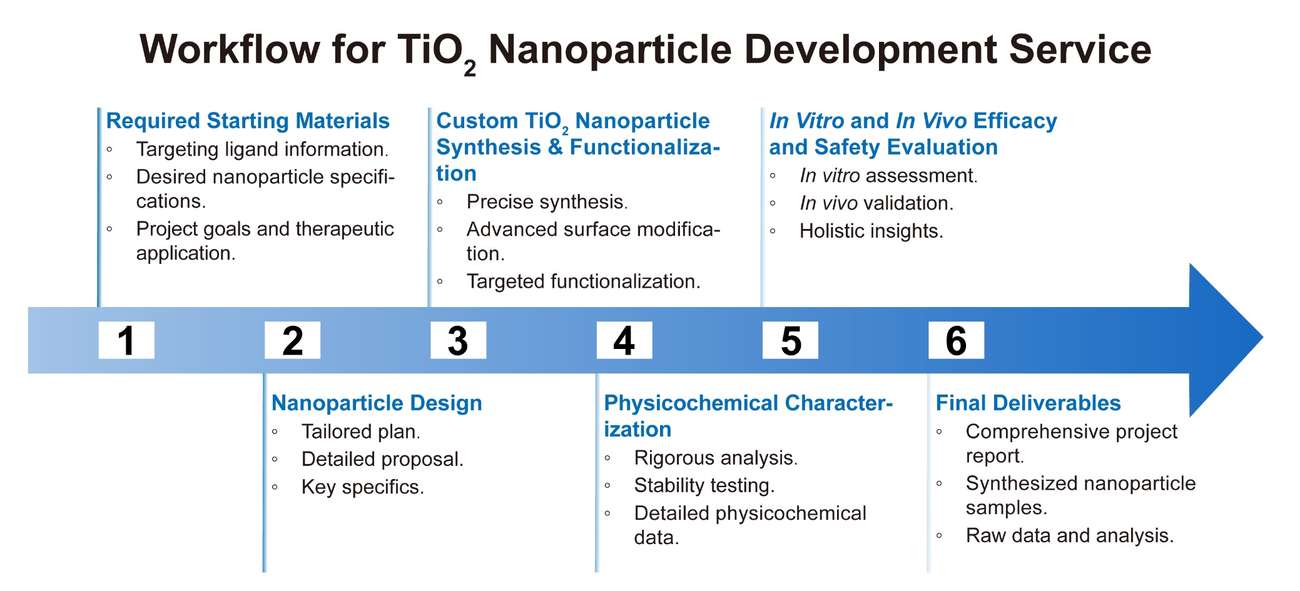 Workflow for $TiO_2$ Nanoparticle Development Service

Required Starting Materials
◦ Targeting ligand information.
◦ Desired nanoparticle specifications.
◦ Project goals and therapeutic application.

Custom $TiO_2$ Nanoparticle Synthesis & Functionalization
◦ Precise synthesis.
◦ Advanced surface modification.
◦ Targeted functionalization.

In Vitro and In Vivo Efficacy and Safety Evaluation
◦ In vitro assessment.
◦ In vivo validation.
◦ Holistic insights.

1 2 3 4 5 6

Nanoparticle Design
◦ Tailored plan.
◦ Detailed proposal.
◦ Key specifics.

Physicochemical Characterization
◦ Rigorous analysis.
◦ Stability testing.
◦ Detailed physicochemical data.

Final Deliverables
◦ Comprehensive project report.
◦ Synthesized nanoparticle samples.
◦ Raw data and analysis.